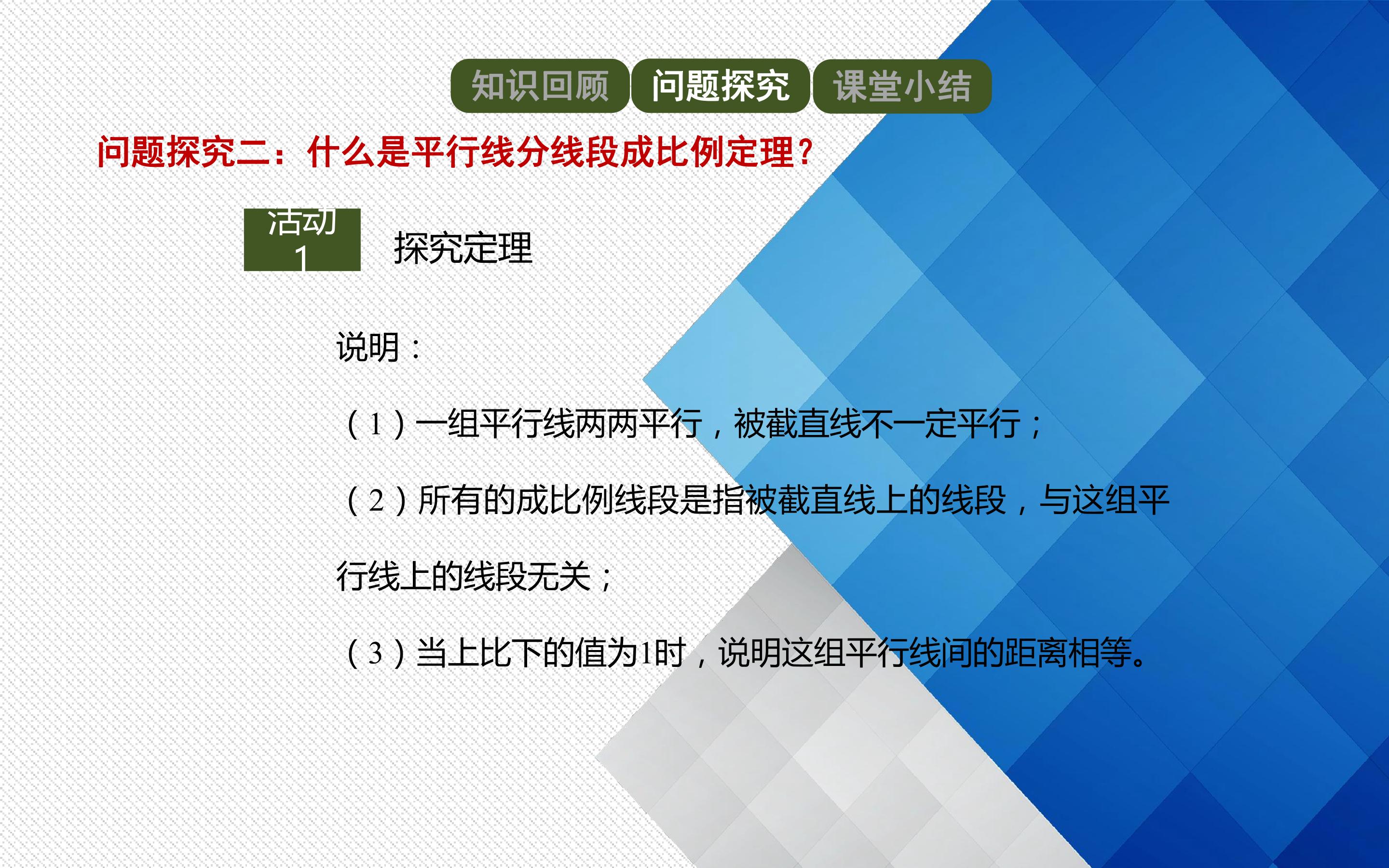 知识回顾 问题探究 课堂小结

问题探究二：什么是平行线分线段成比例定理？

活动1

探究定理

说明：

（1）一组平行线两两平行，被截直线不一定平行；

（2）所有的成比例线段是指被截直线上的线段，与这组平行线上的线段无关；

（3）当上比下的值为1时，说明这组平行线间的距离相等。